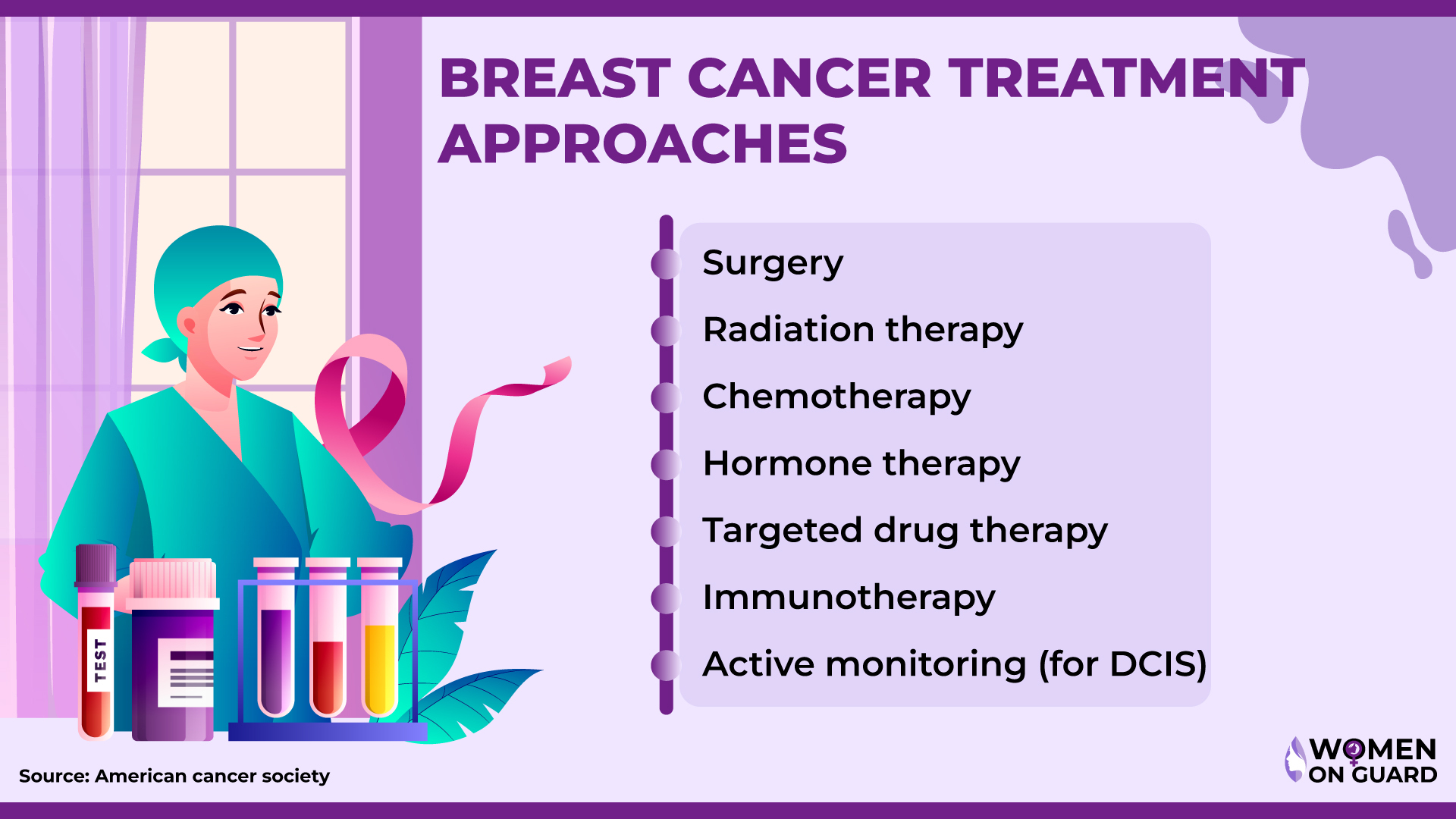 BREAST CANCER TREATMENT APPROACHES

Surgery

Radiation therapy

Chemotherapy

Hormone therapy

Targeted drug therapy

Immunotherapy

Active monitoring (for DCIS)

TEST

Source: American cancer society

WOMEN ON GUARD